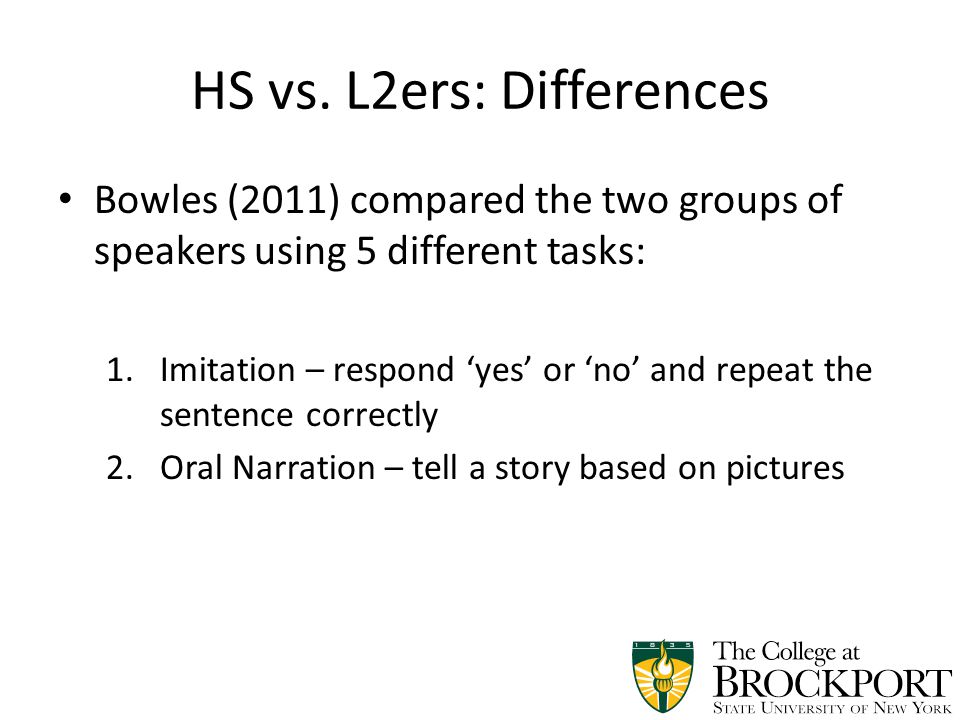 HS vs. L2ers: Differences

• Bowles (2011) compared the two groups of speakers using 5 different tasks:

1. Imitation – respond ‘yes’ or ‘no’ and repeat the sentence correctly
2. Oral Narration – tell a story based on pictures

1835

The College at BROCKPORT
STATE UNIVERSITY OF NEW YORK